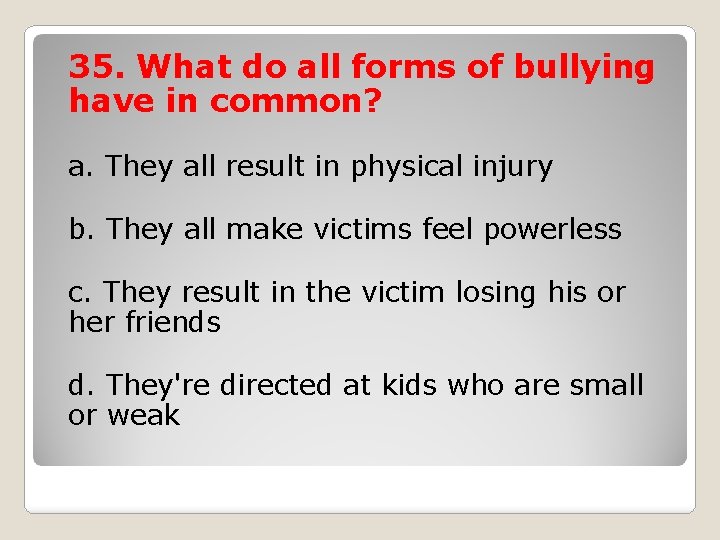 35. What do all forms of bullying have in common?

a. They all result in physical injury

b. They all make victims feel powerless

c. They result in the victim losing his or her friends

d. They're directed at kids who are small or weak